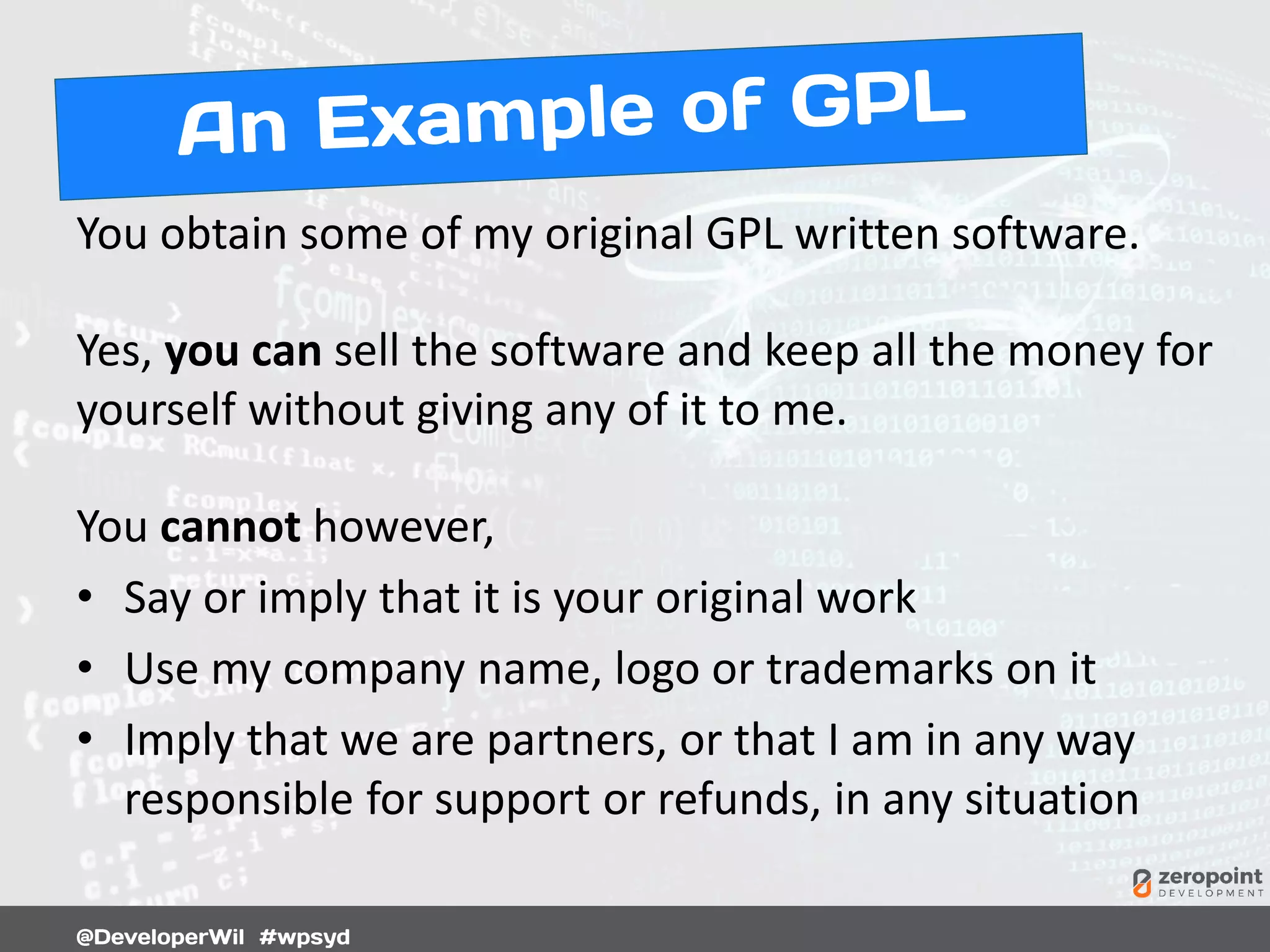 An Example of GPL

You obtain some of my original GPL written software.

Yes, you can sell the software and keep all the money for yourself without giving any of it to me.

You cannot however,

• Say or imply that it is your original work
• Use my company name, logo or trademarks on it
• Imply that we are partners, or that I am in any way responsible for support or refunds, in any situation

zeropoint DEVELOPMENT

@DeveloperWil #wpsyd